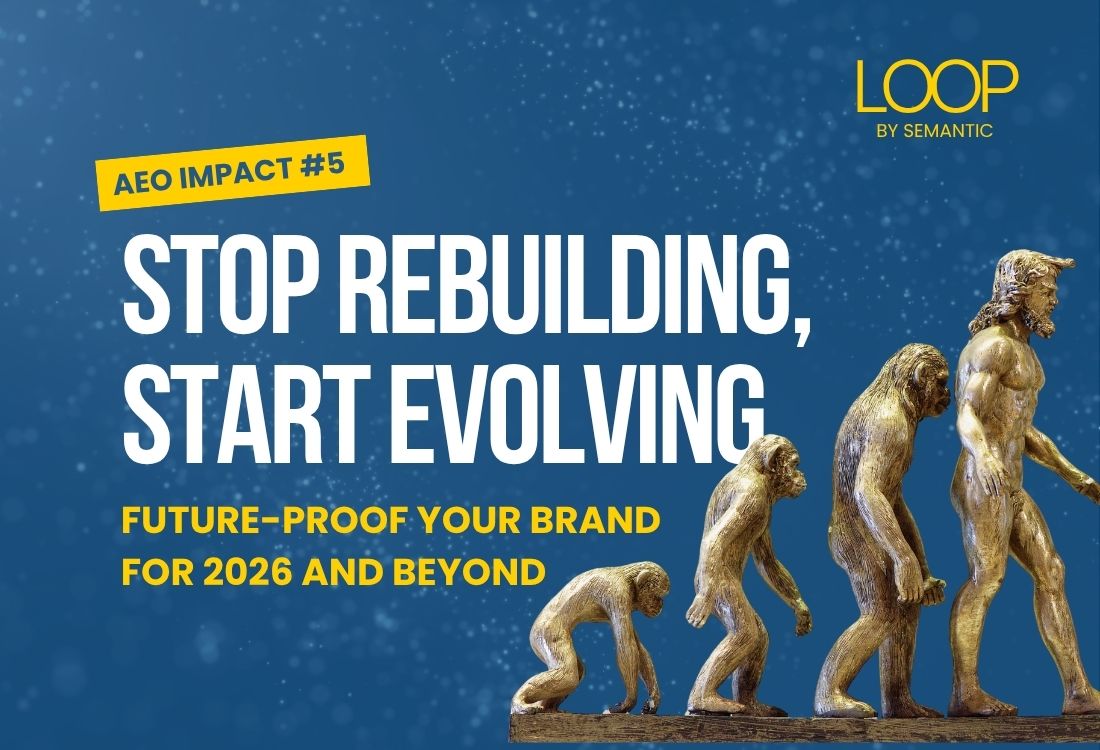 LOOP
BY SEMANTIC

AEO IMPACT #5

STOP REBUILDING, START EVOLVING

FUTURE-PROOF YOUR BRAND FOR 2026 AND BEYOND